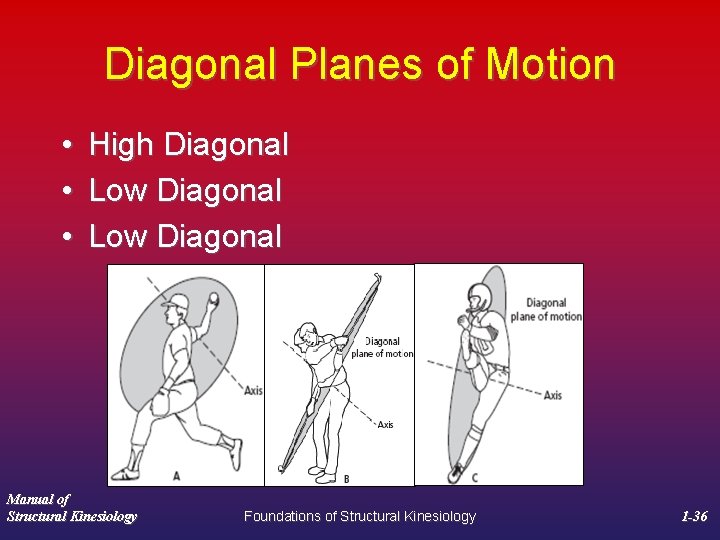 Diagonal Planes of Motion

• High Diagonal
• Low Diagonal
• Low Diagonal

Axis
A

Diagonal plane of mot on
Axis
B

Diagonal plane of motion
Axis
C

Manual of Structural Kinesiology

Foundations of Structural Kinesiology

1-36